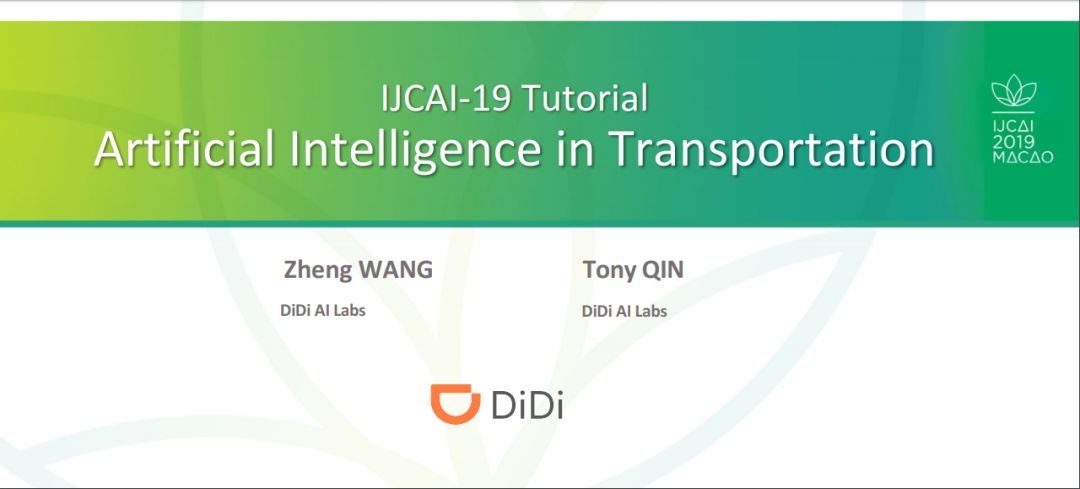 IJCAI-19 Tutorial
Artificial Intelligence in Transportation

IJCAI 2019 MACAO

Zheng WANG
DiDi AI Labs

Tony QIN
DiDi AI Labs

DiDi